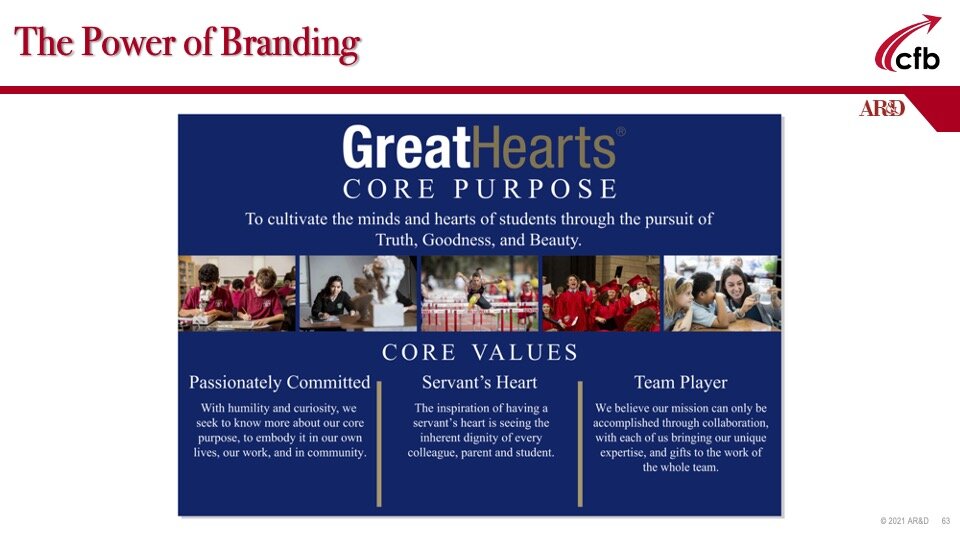 The Power of Branding

cfb

AR&D

GreatHearts®

CORE PURPOSE

To cultivate the minds and hearts of students through the pursuit of Truth, Goodness, and Beauty.

CORE VALUES

Passionately Committed

With humility and curiosity, we seek to know more about our core purpose, to embody it in our own lives, our work, and in community.

Servant's Heart

The inspiration of having a servant's heart is seeing the inherent dignity of every colleague, parent and student.

Team Player

We believe our mission can only be accomplished through collaboration, with each of us bringing our unique expertise, and gifts to the work of the whole team.

© 2021 AR&D 63